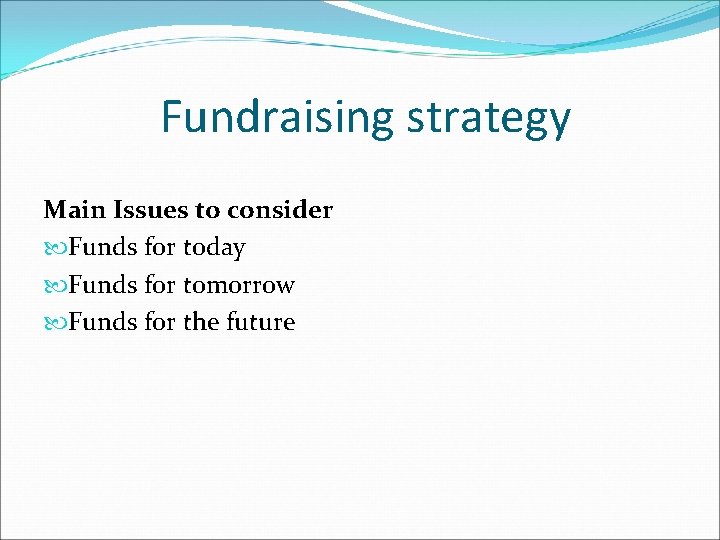 Fundraising strategy

Main Issues to consider

Funds for today

Funds for tomorrow

Funds for the future